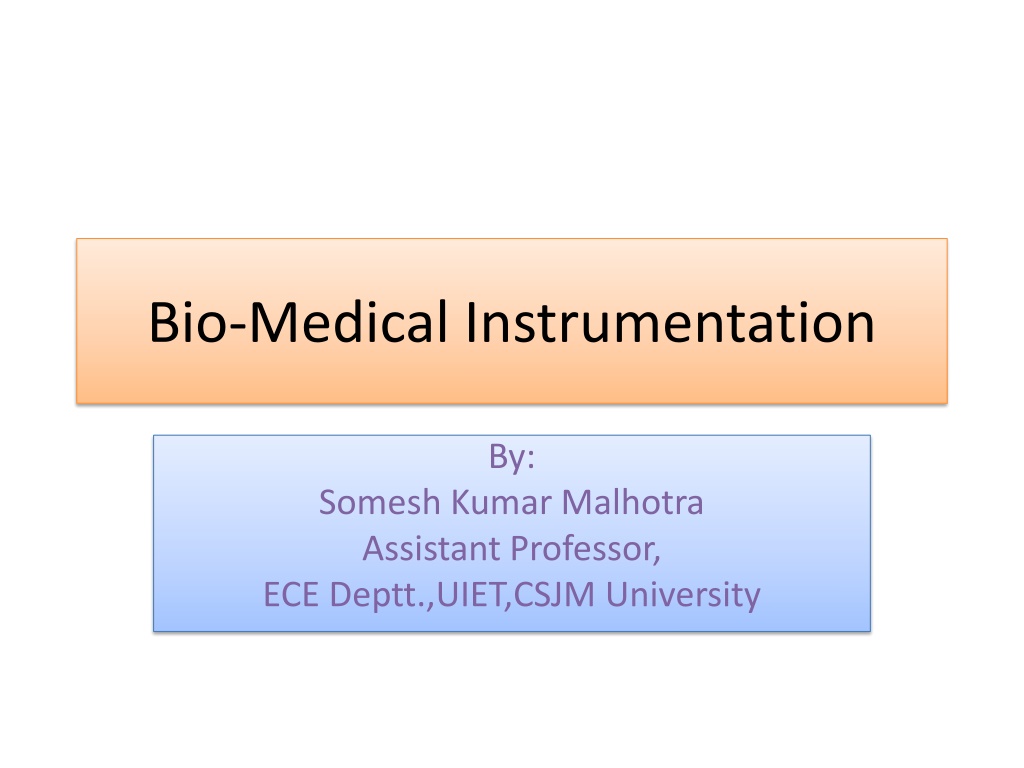 Bio-Medical Instrumentation

By:
Somesh Kumar Malhotra
Assistant Professor,
ECE Deptt.,UIET,CSJM University